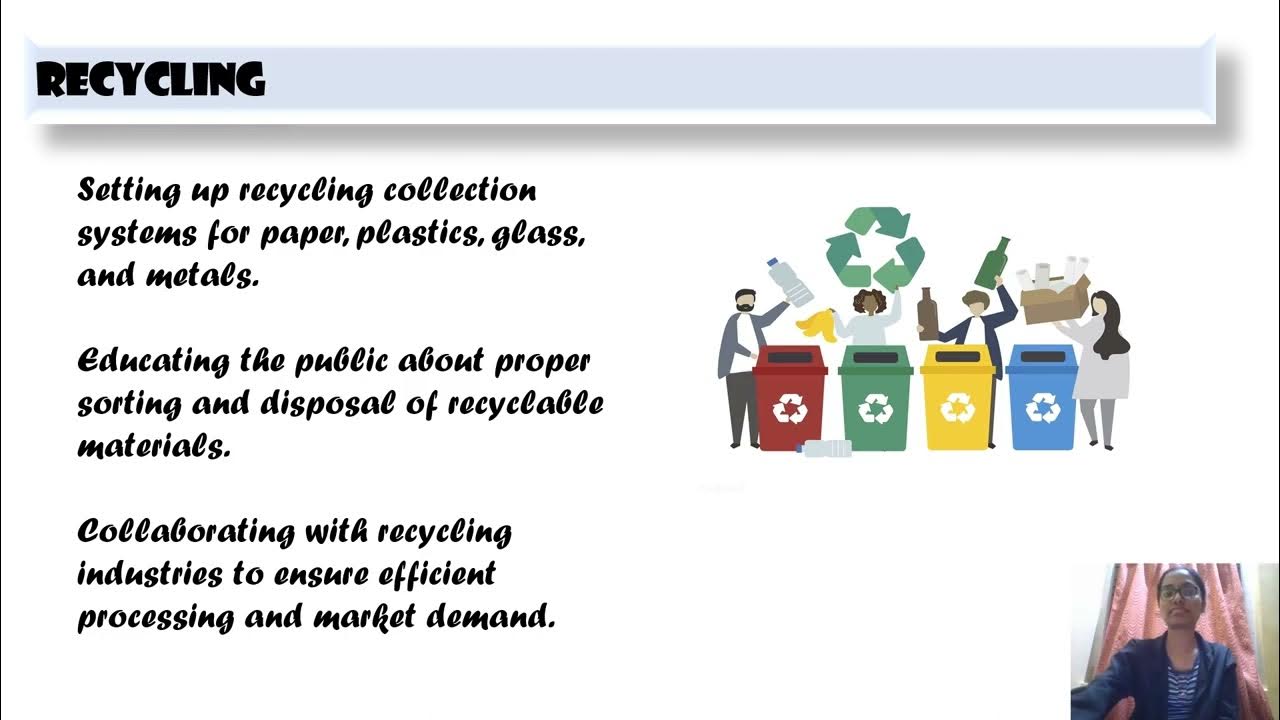 RECYCLING

Setting up recycling collection systems for paper, plastics, glass, and metals.

Educating the public about proper sorting and disposal of recyclable materials.

Collaborating with recycling industries to ensure efficient processing and market demand.